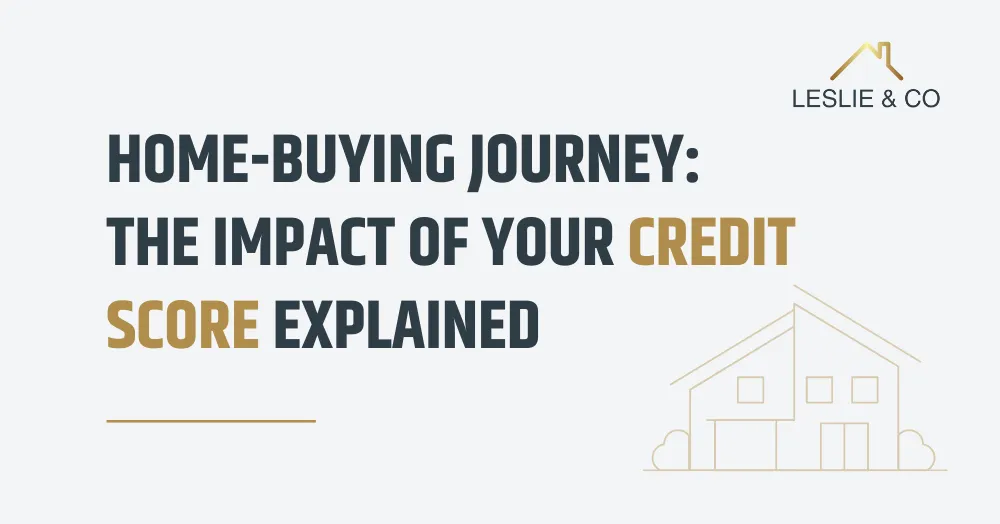 LESLIE & CO

HOME-BUYING JOURNEY: THE IMPACT OF YOUR CREDIT SCORE EXPLAINED